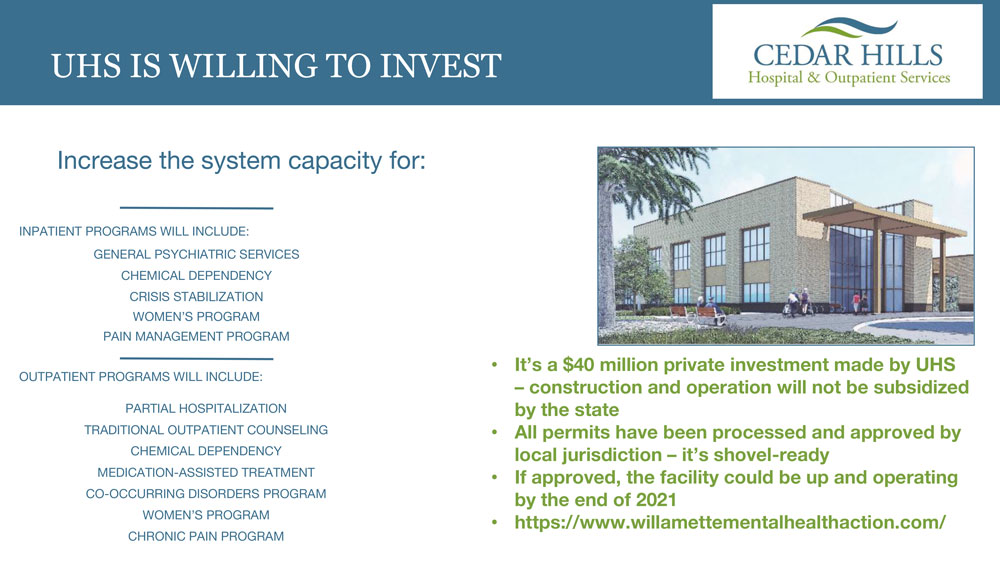 UHS IS WILLING TO INVEST

CEDAR HILLS
Hospital & Outpatient Services

Increase the system capacity for:

INPATIENT PROGRAMS WILL INCLUDE:

GENERAL PSYCHIATRIC SERVICES
CHEMICAL DEPENDENCY
CRISIS STABILIZATION
WOMEN'S PROGRAM
PAIN MANAGEMENT PROGRAM

OUTPATIENT PROGRAMS WILL INCLUDE:

PARTIAL HOSPITALIZATION
TRADITIONAL OUTPATIENT COUNSELING
CHEMICAL DEPENDENCY
MEDICATION-ASSISTED TREATMENT
CO-OCCURRING DISORDERS PROGRAM
WOMEN'S PROGRAM
CHRONIC PAIN PROGRAM

• It's a $40 million private investment made by UHS – construction and operation will not be subsidized by the state
• All permits have been processed and approved by local jurisdiction – it's shovel-ready
• If approved, the facility could be up and operating by the end of 2021
• https://www.willamettementalhealthaction.com/